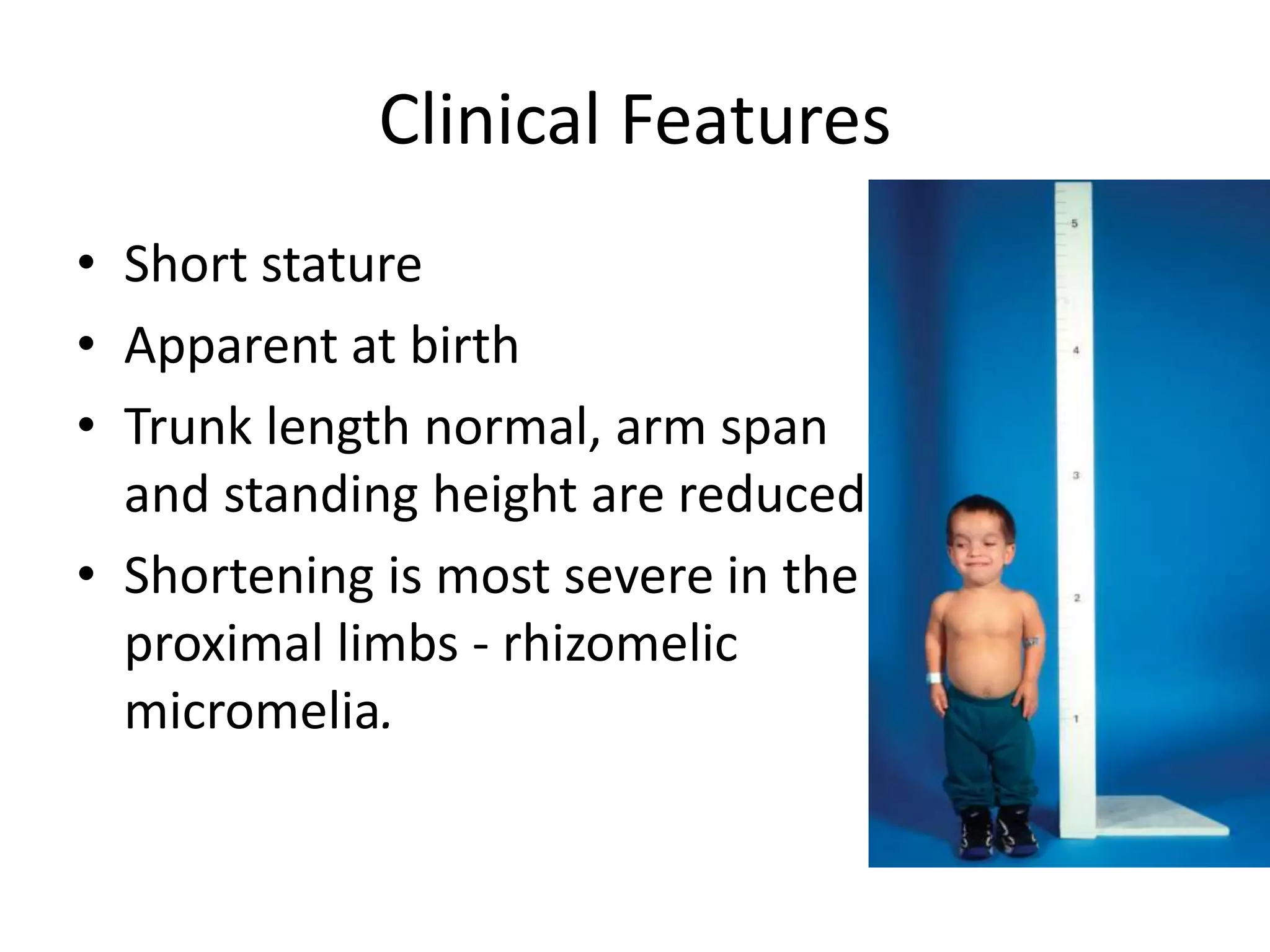 Clinical Features

• Short stature
• Apparent at birth
• Trunk length normal, arm span and standing height are reduced
• Shortening is most severe in the proximal limbs - rhizomelic micromelia.

5
4
3
2
1